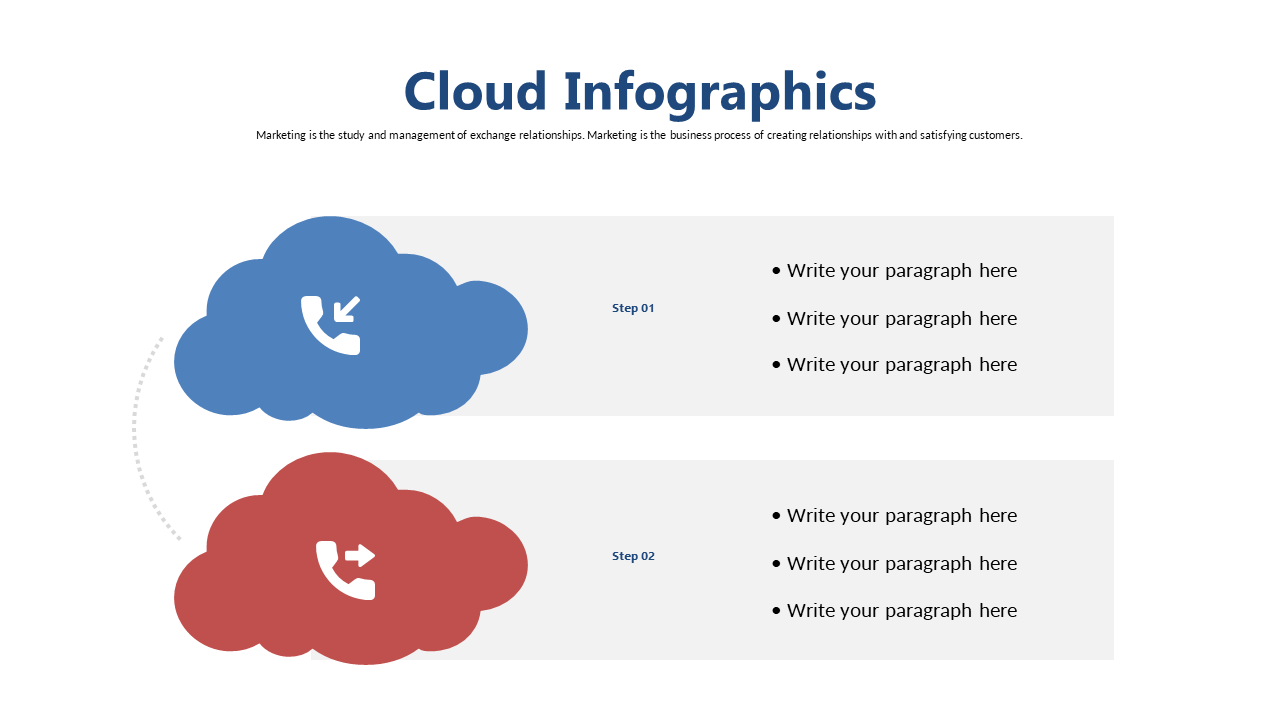 Cloud Infographics

Marketing is the study and management of exchange relationships. Marketing is the business process of creating relationships with and satisfying customers.

Step 01

• Write your paragraph here
• Write your paragraph here
• Write your paragraph here

Step 02

• Write your paragraph here
• Write your paragraph here
• Write your paragraph here